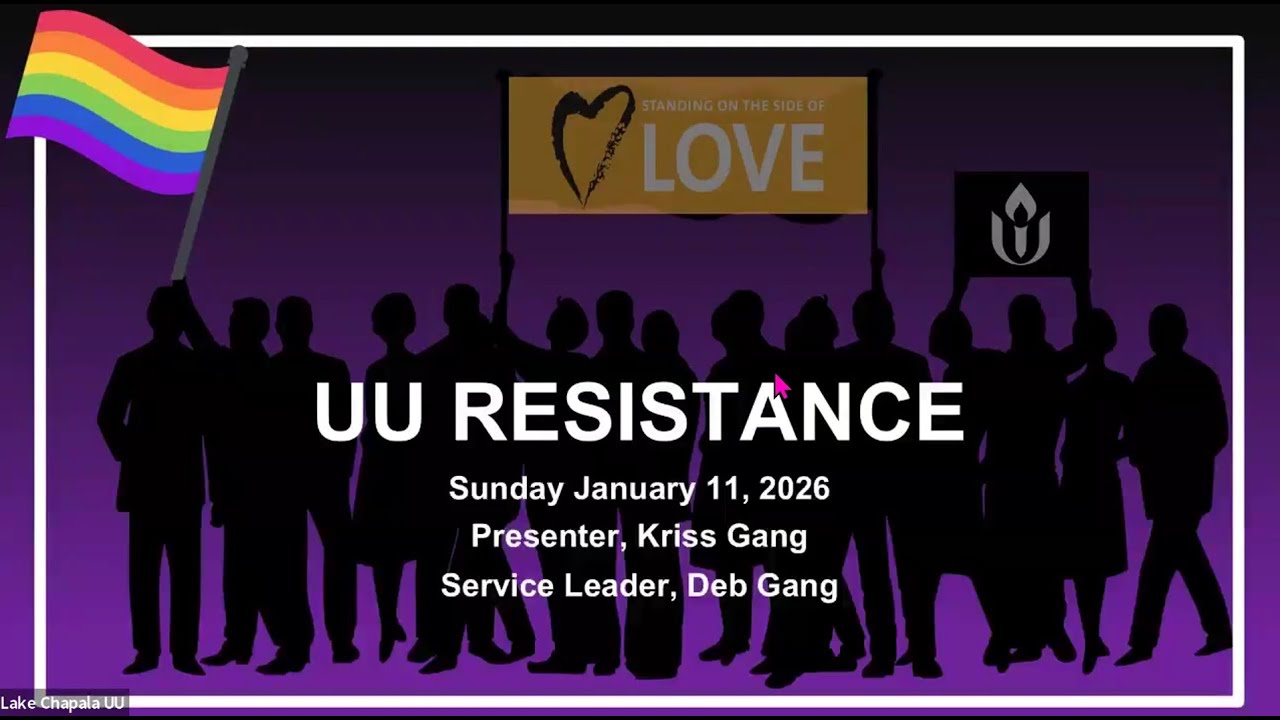 STANDING ON THE SIDE OF
LOVE

UU RESISTANCE

Sunday January 11, 2026
Presenter, Kriss Gang
Service Leader, Deb Gang

Lake Chapala UU